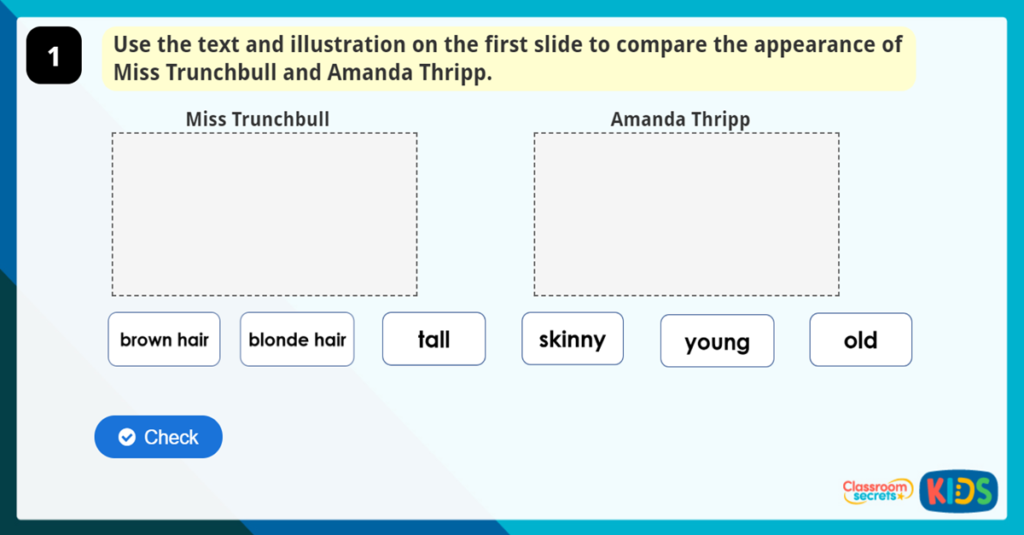 1

Use the text and illustration on the first slide to compare the appearance of Miss Trunchbull and Amanda Thripp.

Miss Trunchbull

Amanda Thripp

brown hair

blonde hair

tall

skinny

young

old

Check

Classroom secrets KIDS